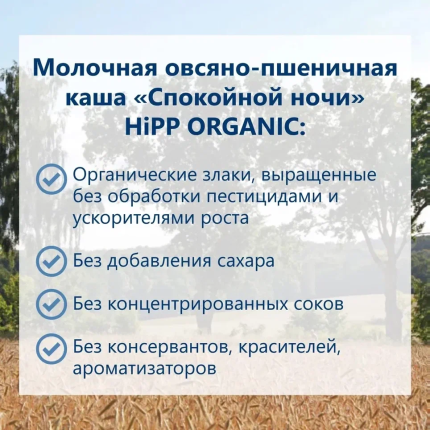 Молочная овсяно-пшеничная каша «Спокойной ночи» HiPP ORGANIC:

Органические злаки, выращенные без обработки пестицидами и ускорителями роста

Без добавления сахара

Без концентрированных соков

Без консервантов, красителей, ароматизаторов